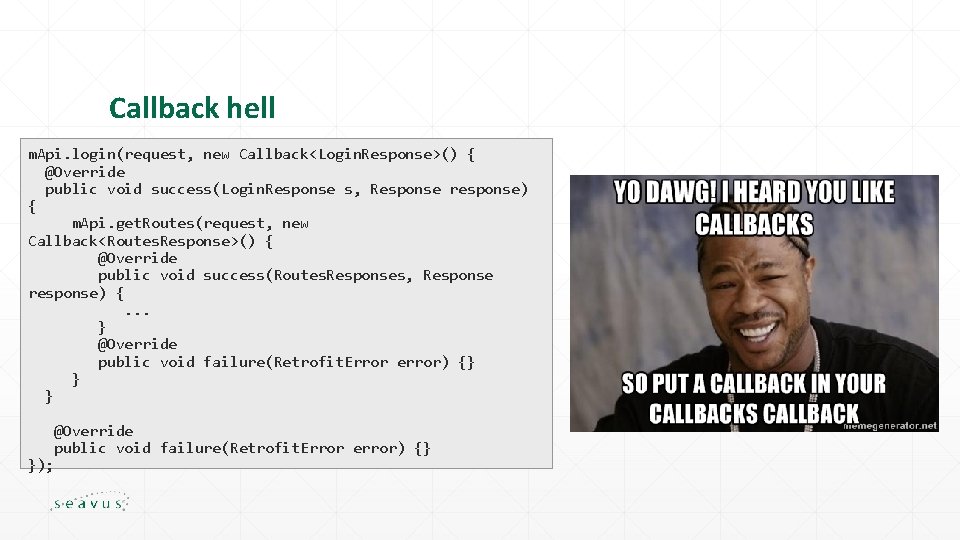 Callback hell

mApi.login(request, new Callback<LoginResponse>() {
  @Override
  public void success(LoginResponse s, Response response)
{
     mApi.getRoutes(request, new
Callback<RoutesResponse>() {
        @Override
        public void success(RoutesResponses, Response
response) {
           ...
        }
        @Override
        public void failure(RetrofitError error) {}
     }
  }

   @Override
   public void failure(RetrofitError error) {}
});

YO DAWG! I HEARD YOU LIKE CALLBACKS

SO PUT A CALLBACK IN YOUR CALLBACKS CALLBACK

memegenerator.net

seavus